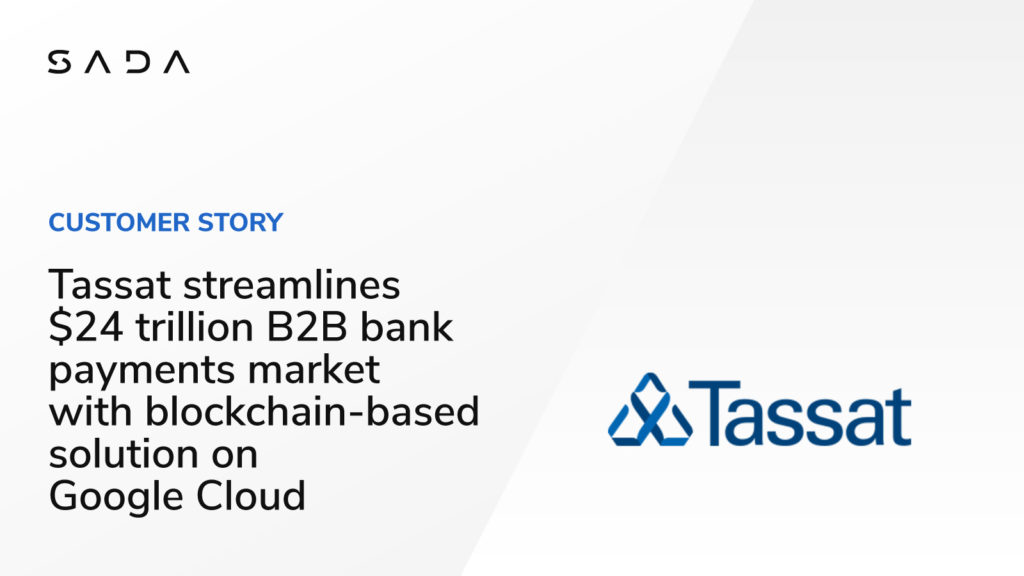 SADA

CUSTOMER STORY

Tassat streamlines \$24 trillion B2B bank payments market with blockchain-based solution on Google Cloud

Tassat